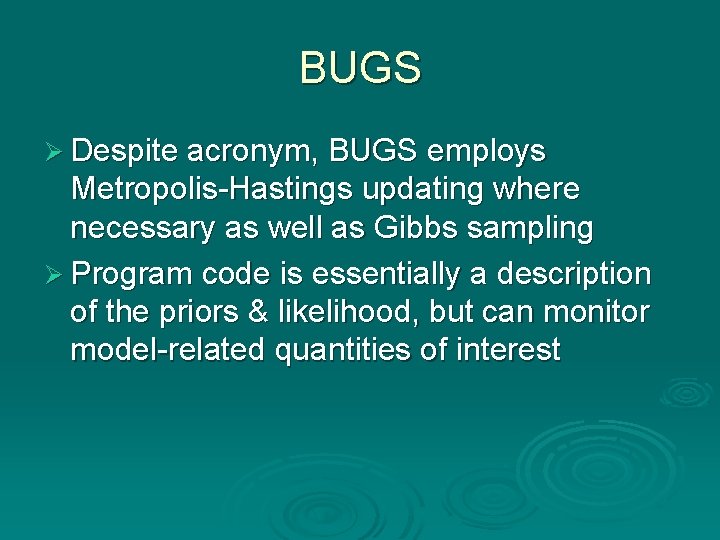 BUGS

➢ Despite acronym, BUGS employs Metropolis-Hastings updating where necessary as well as Gibbs sampling

➢ Program code is essentially a description of the priors & likelihood, but can monitor model-related quantities of interest